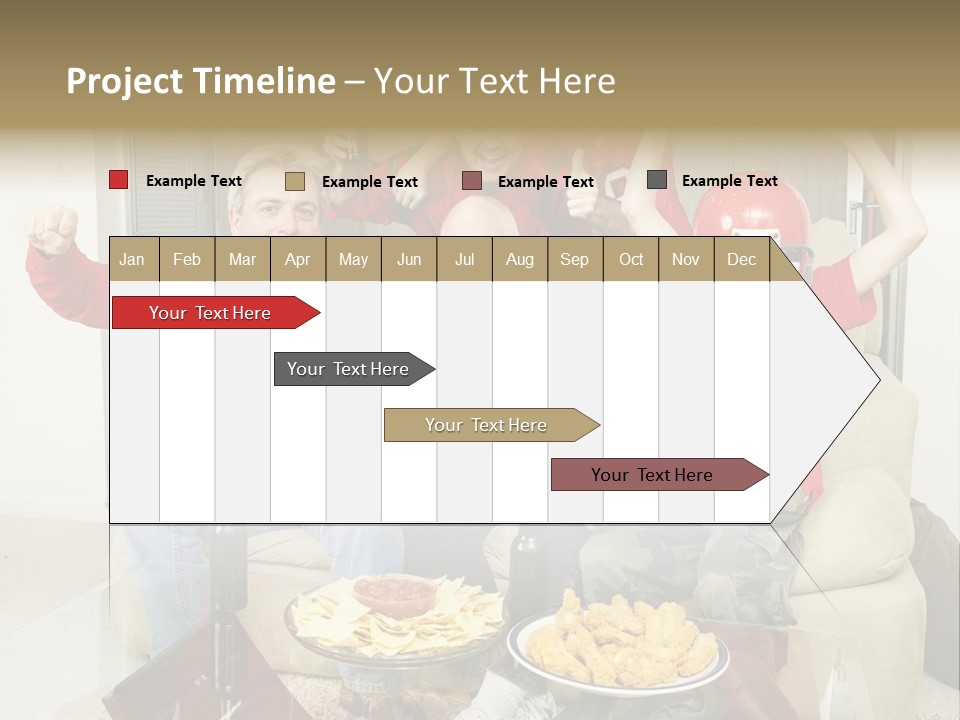 Project Timeline – Your Text Here

Example Text
Example Text
Example Text
Example Text

| Jan | Feb | Mar | Apr | May | Jun | Jul | Aug | Sep | Oct | Nov | Dec |
|---|---|---|---|---|---|---|---|---|---|---|---|

Your Text Here

Your Text Here

Your Text Here

Your Text Here